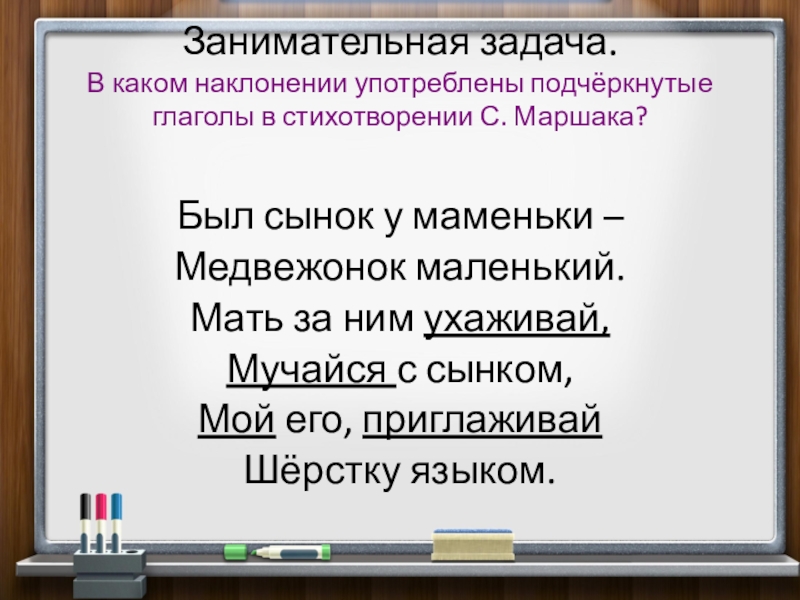 Занимательная задача.
В каком наклонении употреблены подчёркнутые глаголы в стихотворении С. Маршака?

Был сынок у маменьки –
Медвежонок маленький.
Мать за ним ухаживай,
Мучайся с сынком,
Мой его, приглаживай
Шёрстку языком.